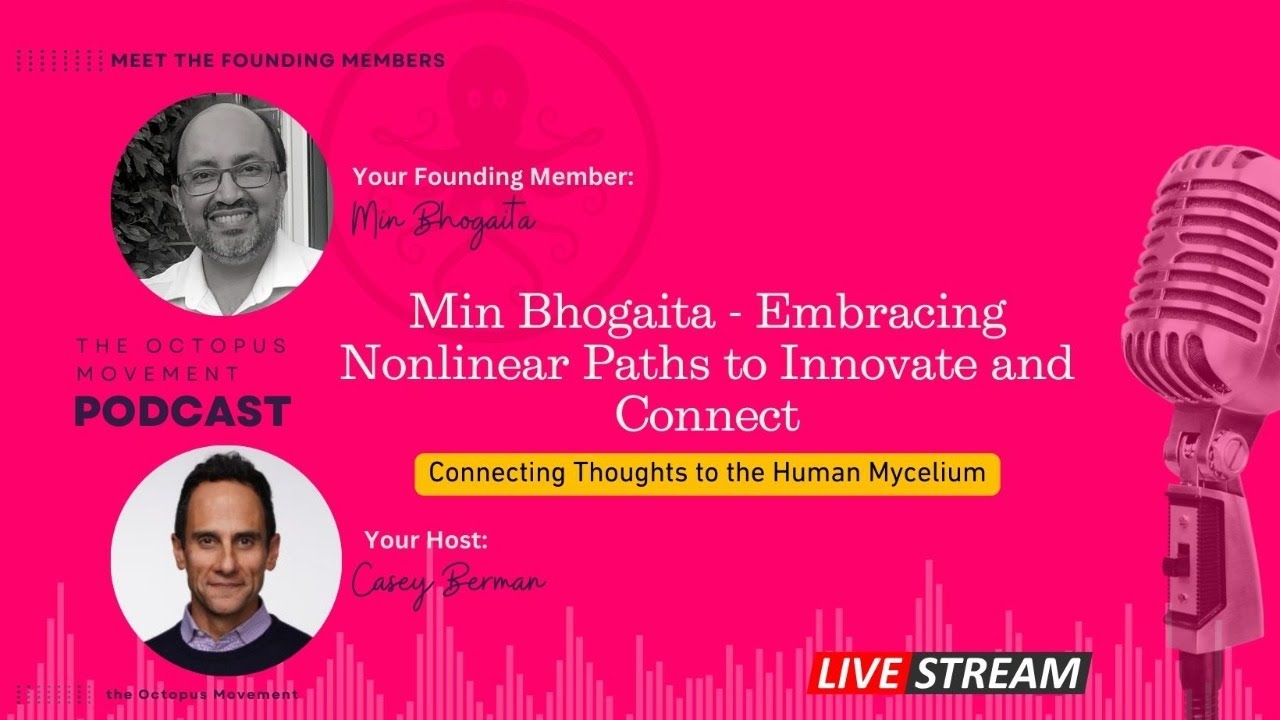 MEET THE FOUNDING MEMBERS

Your Founding Member:
Min Bhogaita

THE OCTOPUS MOVEMENT
PODCAST

Min Bhogaita - Embracing Nonlinear Paths to Innovate and Connect

Connecting Thoughts to the Human Mycelium

Your Host:
Casey Berman

the Octopus Movement

LIVE STREAM